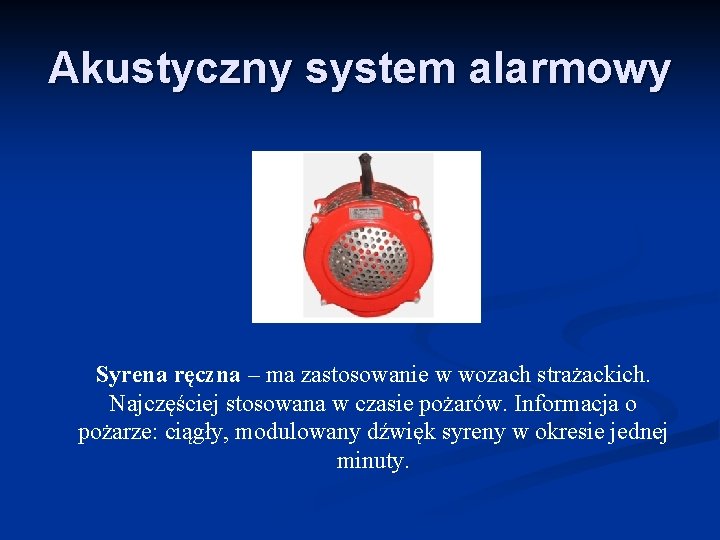 Akustyczny system alarmowy

Syrena ręczna – ma zastosowanie w wozach strażackich. Najczęściej stosowana w czasie pożarów. Informacja o pożarze: ciągły, modulowany dźwięk syreny w okresie jednej minuty.